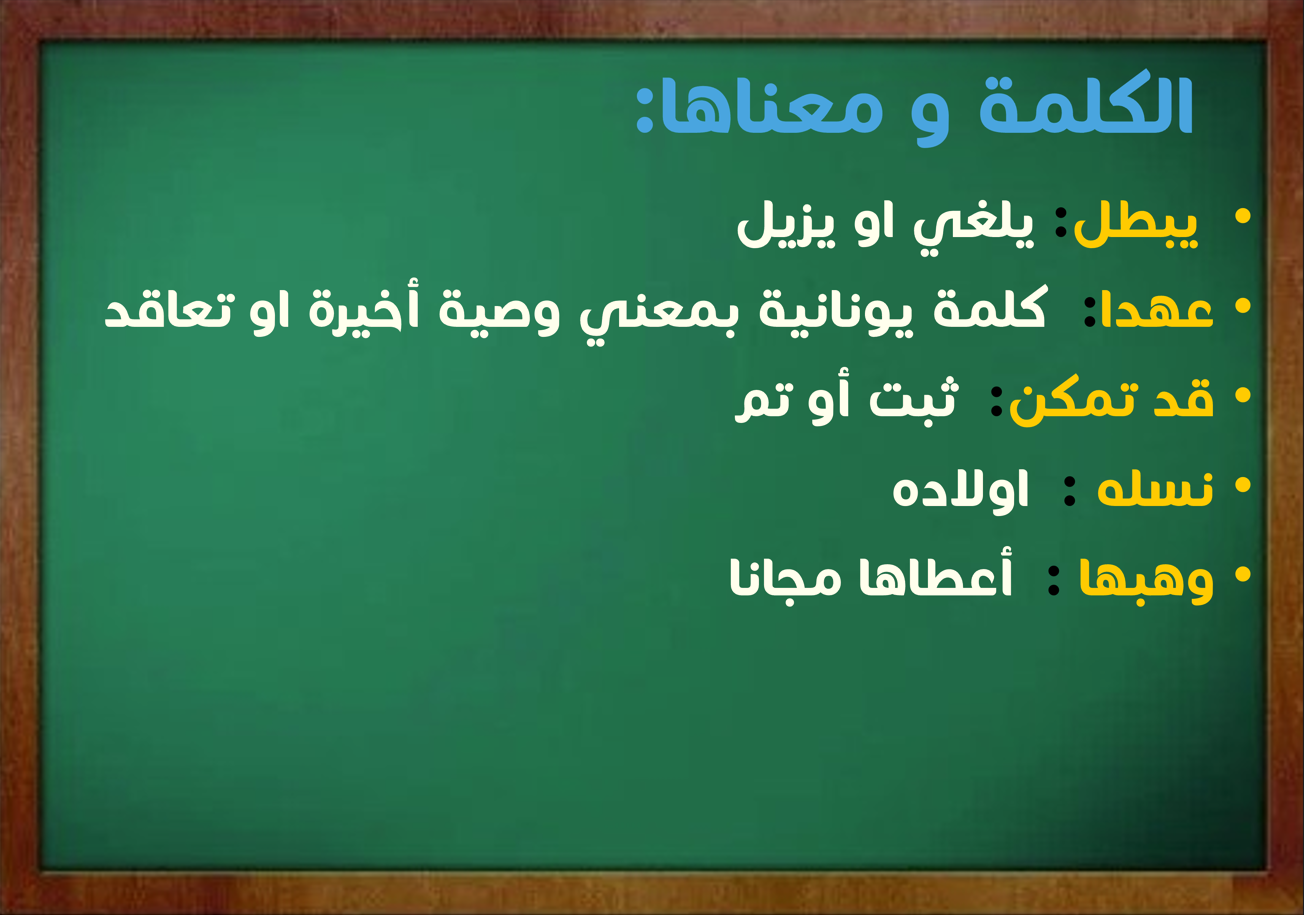 الكلمة و معناها:

• يبطل: يلغي او يزيل
• عهدا: كلمة يونانية بمعني وصية أخيرة او تعاقد
• قد تمكن: ثبت أو تم
• نسله : اولاده
• وهبها : أعطاها مجانا